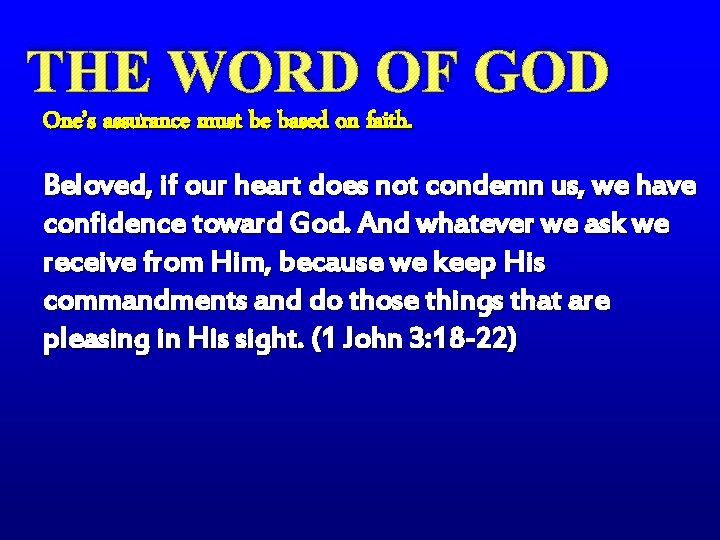 THE WORD OF GOD

One's assurance must be based on faith.

Beloved, if our heart does not condemn us, we have confidence toward God. And whatever we ask we receive from Him, because we keep His commandments and do those things that are pleasing in His sight. (1 John 3:18-22)